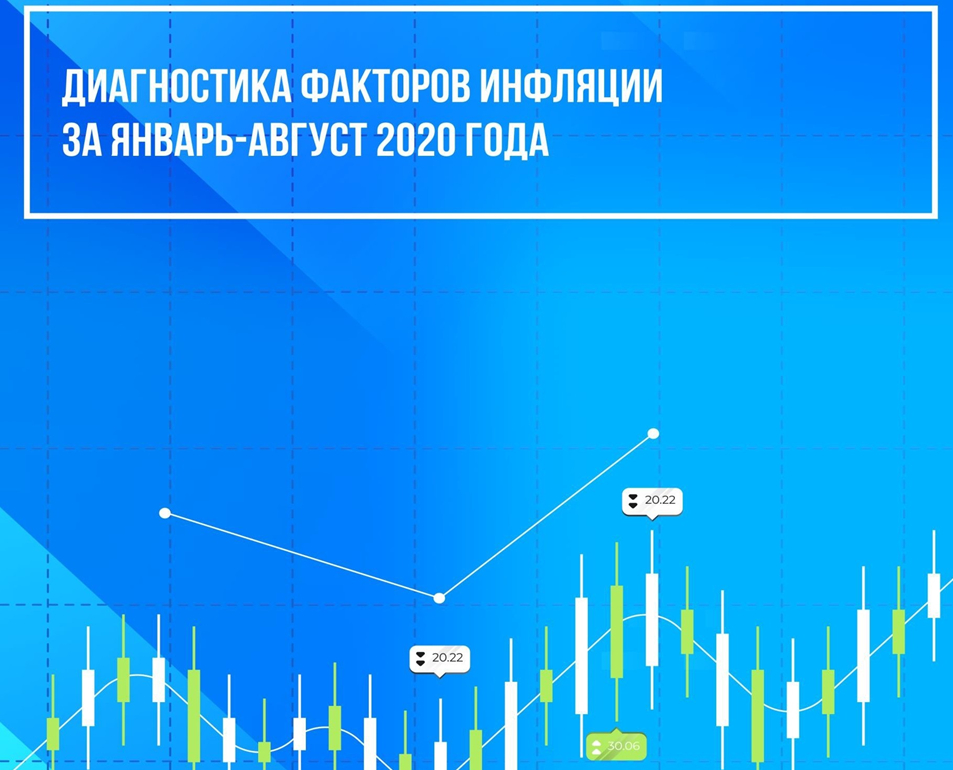 ДИАГНОСТИКА ФАКТОРОВ ИНФЛЯЦИИ ЗА ЯНВАРЬ-АВГУСТ 2020 ГОДА

20.22

20.22

30.06